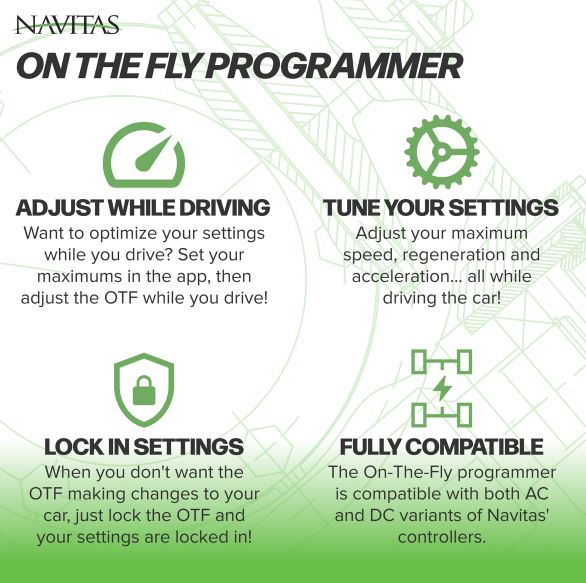 NAVITAS

ON THE FLY PROGRAMMER

ADJUST WHILE DRIVING
Want to optimize your settings while you drive? Set your maximums in the app, then adjust the OTF while you drive!

TUNE YOUR SETTINGS
Adjust your maximum speed, regeneration and acceleration... all while driving the car!

LOCK IN SETTINGS
When you don't want the OTF making changes to your car, just lock the OTF and your settings are locked in!

FULLY COMPATIBLE
The On-The-Fly programmer is compatible with both AC and DC variants of Navitas' controllers.